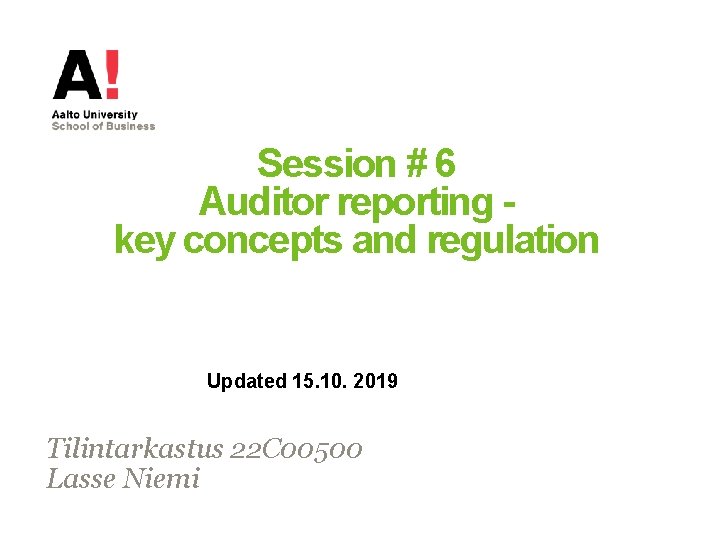 A!
Aalto University
School of Business

Session # 6
Auditor reporting -
key concepts and regulation

Updated 15.10. 2019

Tilintarkastus 22C00500
Lasse Niemi